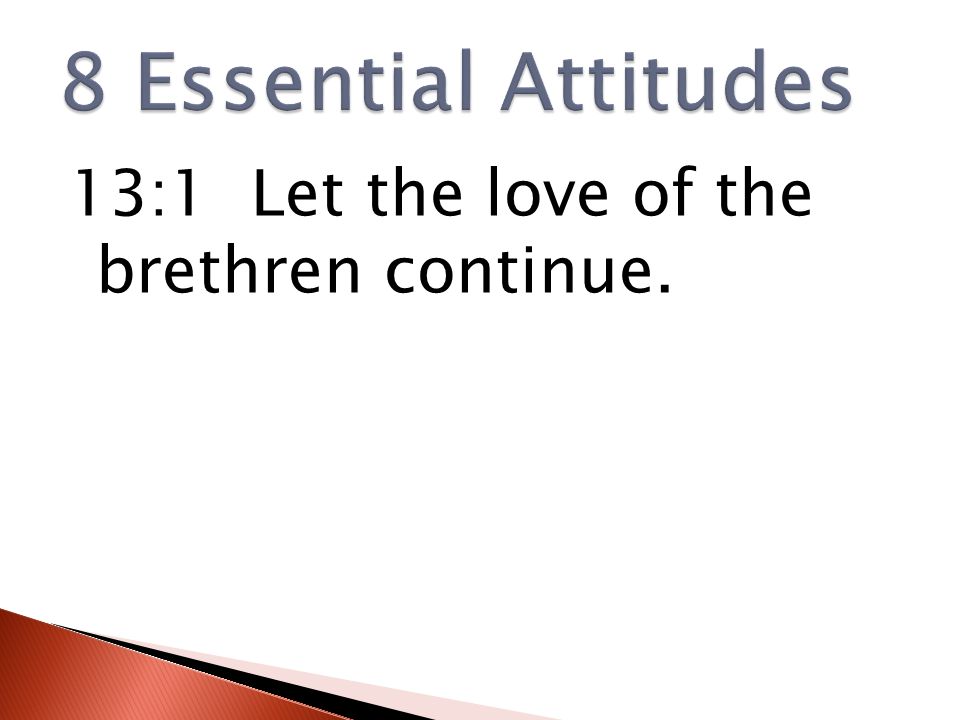 8 Essential Attitudes

13:1 Let the love of the brethren continue.